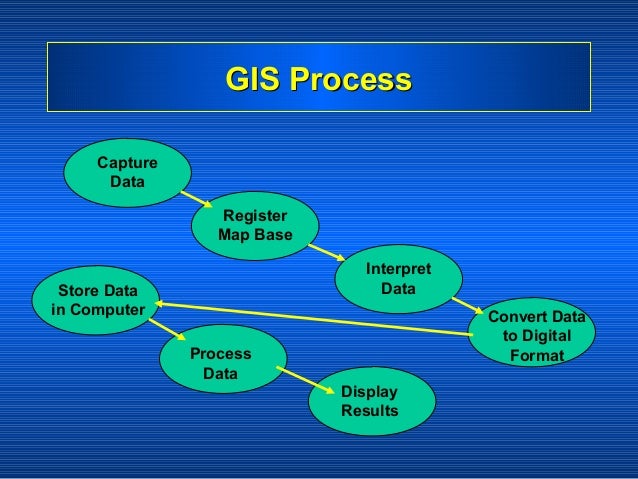 GIS Process

Capture Data

Register Map Base

Interpret Data

Convert Data to Digital Format

Store Data in Computer

Process Data

Display Results